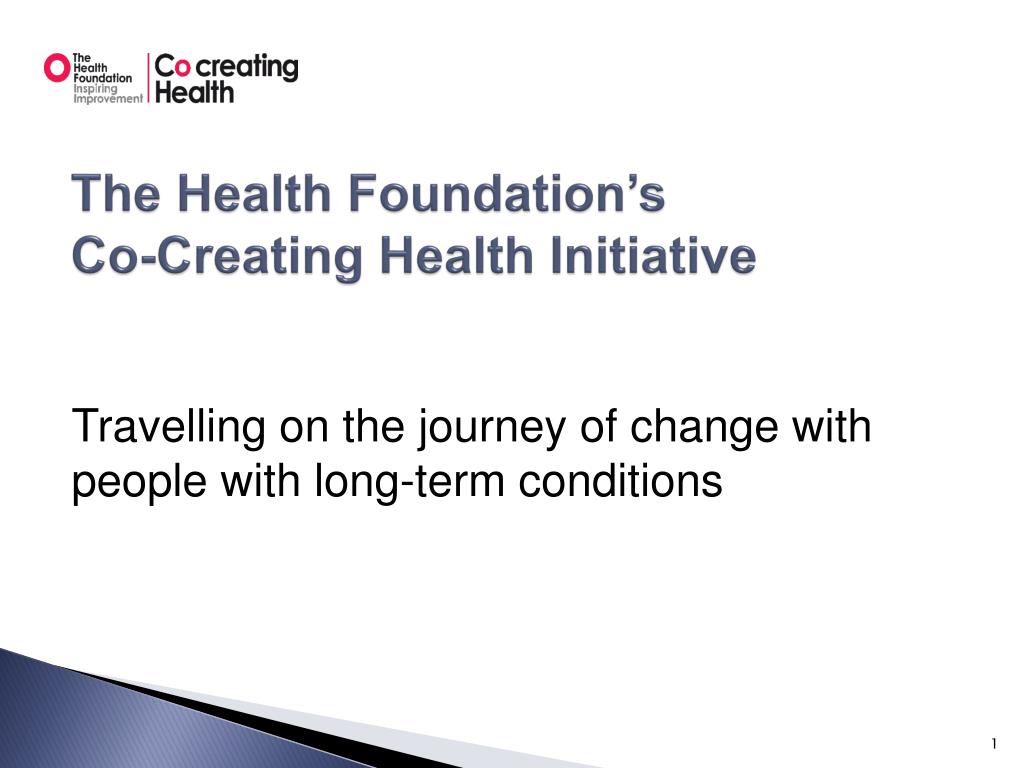 The Health Foundation Inspiring Improvement

Co creating Health

The Health Foundation's Co-Creating Health Initiative

Travelling on the journey of change with people with long-term conditions

1